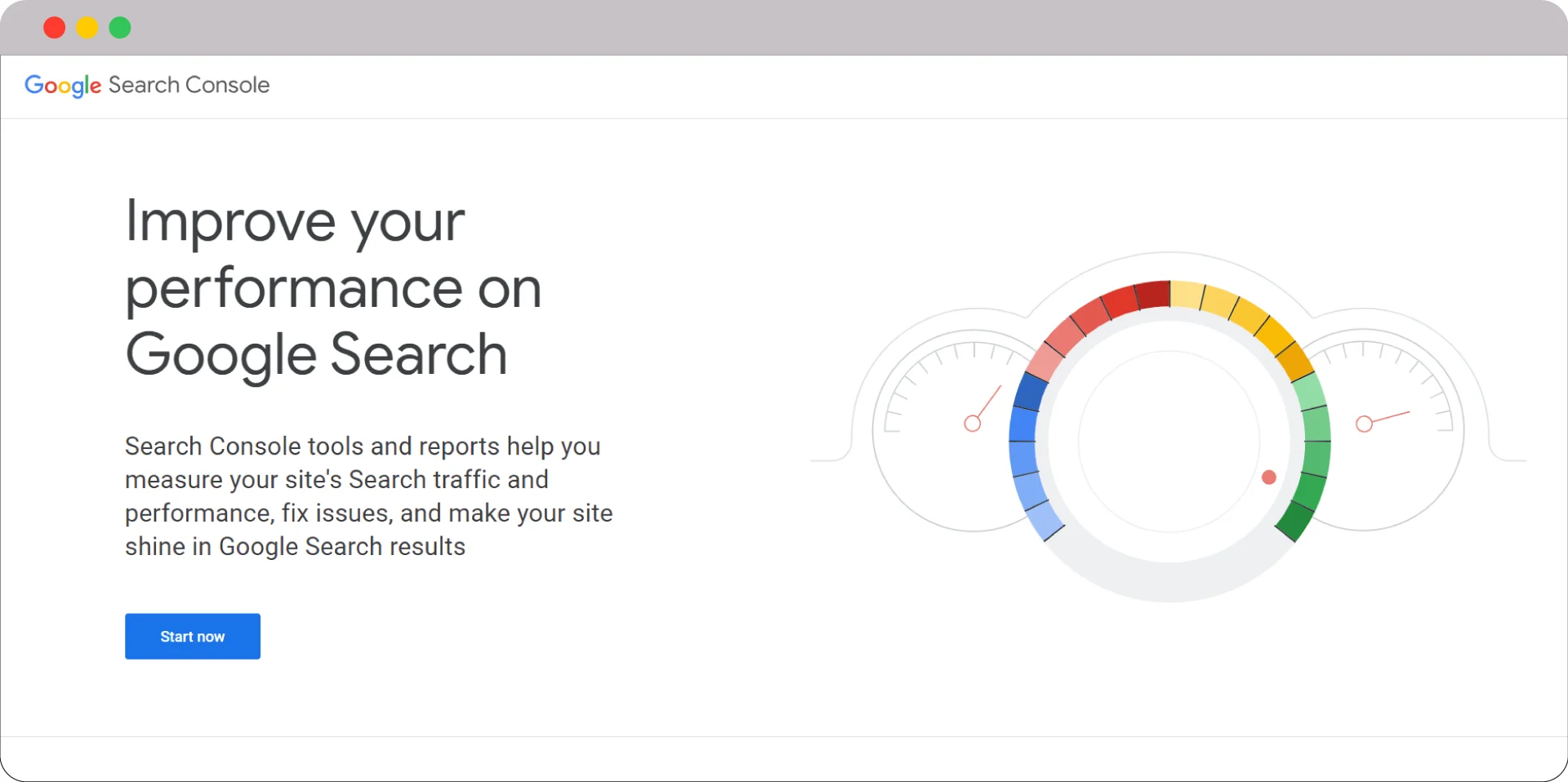 Google Search Console

Improve your performance on Google Search

Search Console tools and reports help you measure your site's Search traffic and performance, fix issues, and make your site shine in Google Search results

Start now